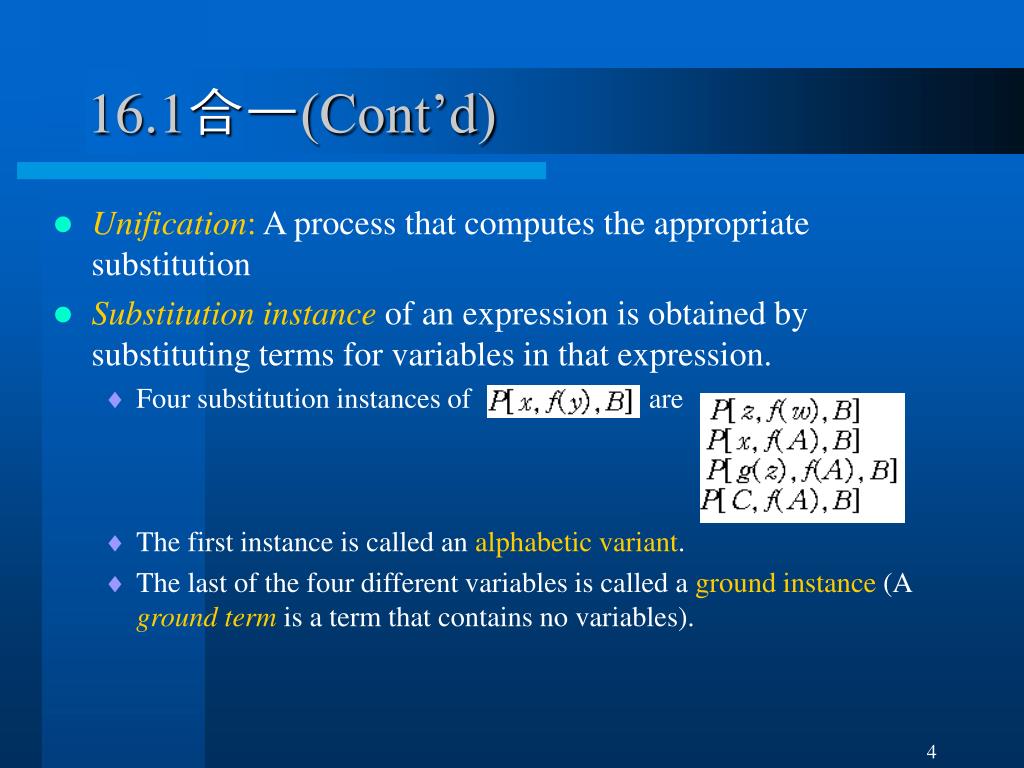 16.1合一(Cont’d)

Unification: A process that computes the appropriate substitution

Substitution instance of an expression is obtained by substituting terms for variables in that expression.

Four substitution instances of $P[x, f(y), B]$ are

$P[z, f(w), B]$
$P[x, f(A), B]$
$P[g(z), f(A), B]$
$P[C, f(A), B]$

The first instance is called an alphabetic variant.

The last of the four different variables is called a ground instance (A ground term is a term that contains no variables).

4